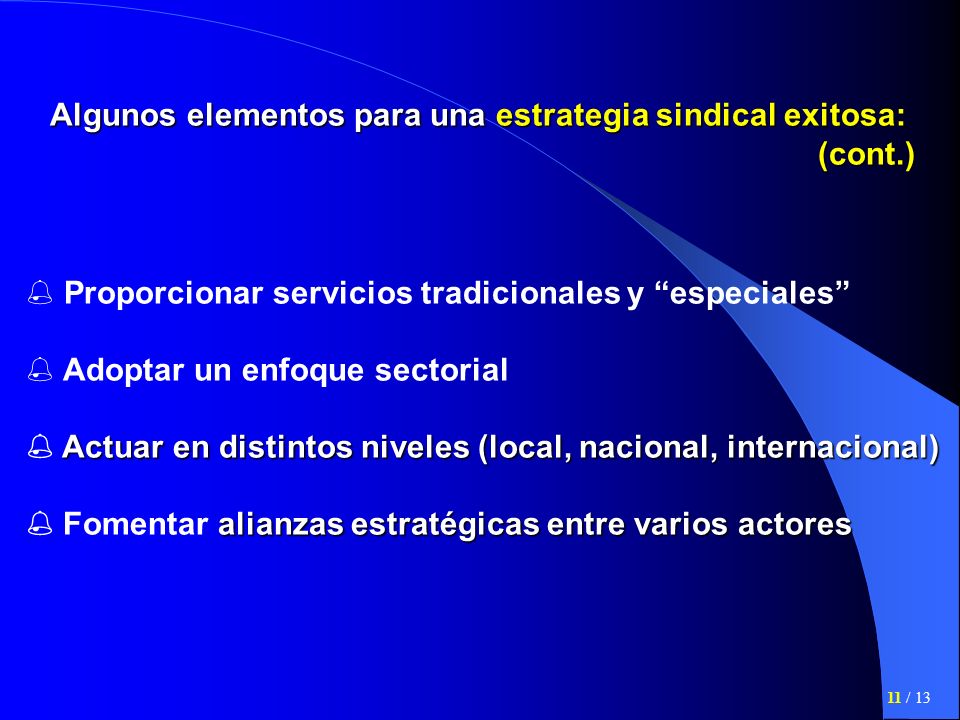 Algunos elementos para una estrategia sindical exitosa: (cont.)

Proporcionar servicios tradicionales y “especiales”

Adoptar un enfoque sectorial

Actuar en distintos niveles (local, nacional, internacional)

Fomentar alianzas estratégicas entre varios actores

11 / 13